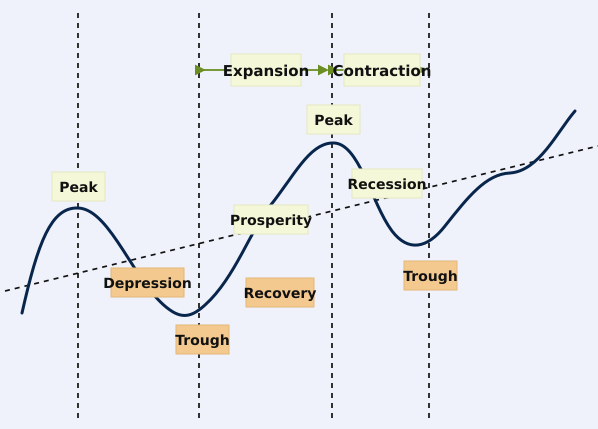 Expansion
Contraction
Peak
Peak
Recession
Prosperity
Depression
Recovery
Trough
Trough